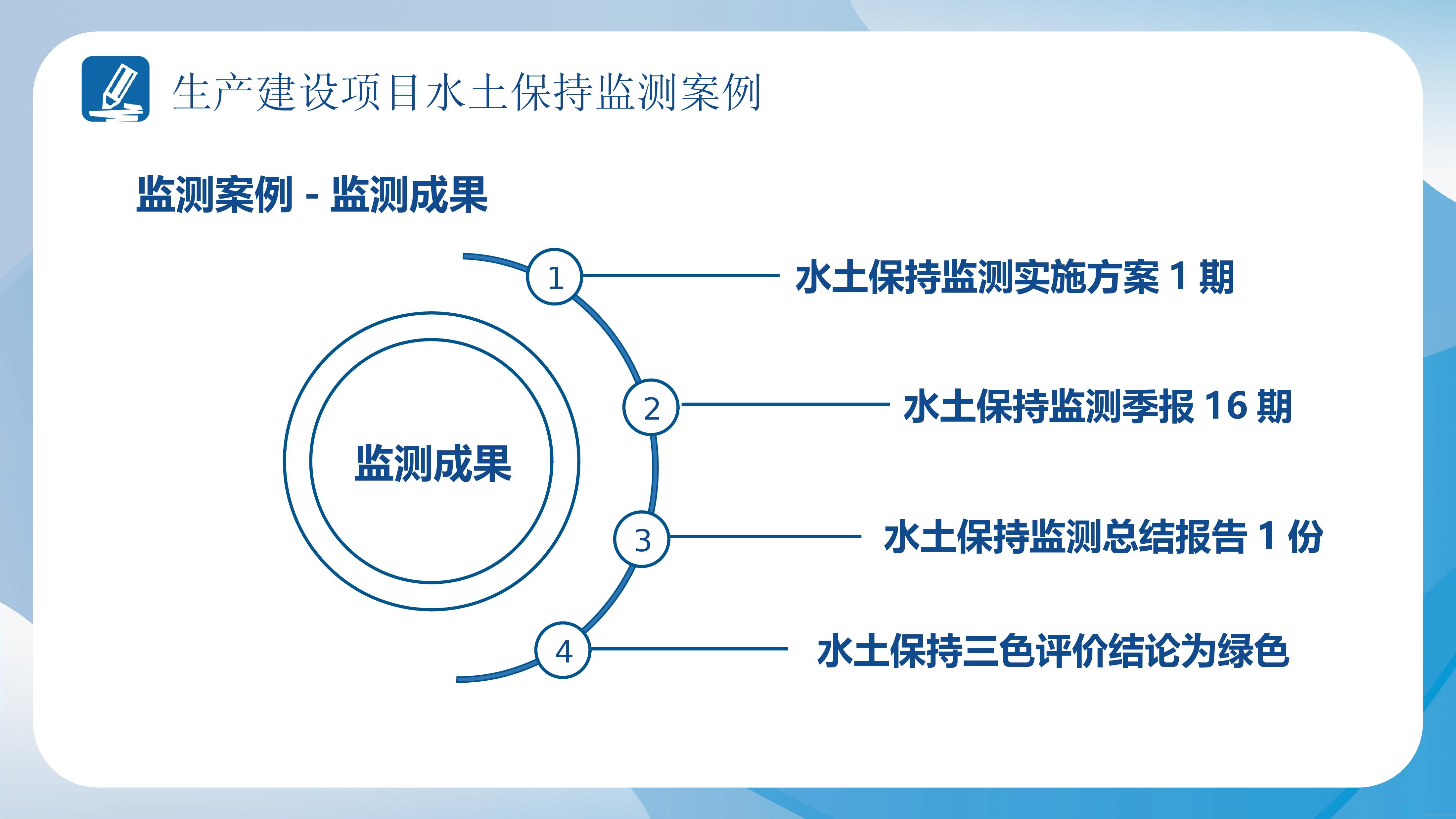 生产建设项目水土保持监测案例

监测案例 - 监测成果

监测成果

1 水土保持监测实施方案 1 期

2 水土保持监测季报 16 期

3 水土保持监测总结报告 1 份

4 水土保持三色评价结论为绿色